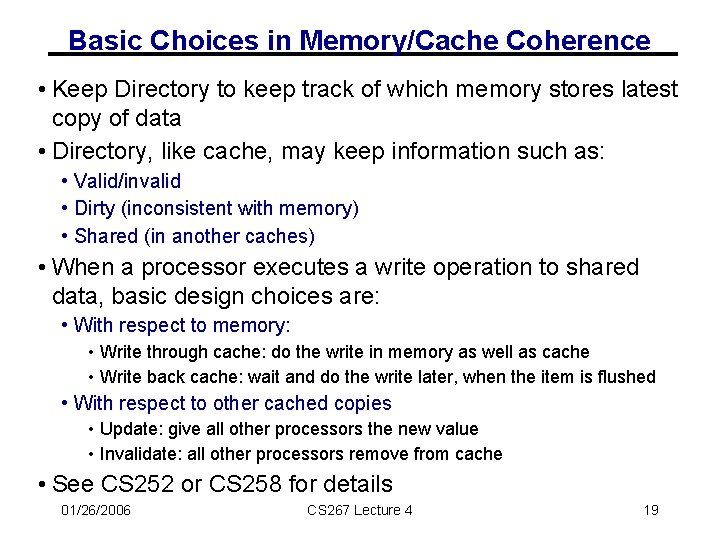 Basic Choices in Memory/Cache Coherence

• Keep Directory to keep track of which memory stores latest copy of data

• Directory, like cache, may keep information such as:

• Valid/invalid

• Dirty (inconsistent with memory)

• Shared (in another caches)

• When a processor executes a write operation to shared data, basic design choices are:

• With respect to memory:

• Write through cache: do the write in memory as well as cache

• Write back cache: wait and do the write later, when the item is flushed

• With respect to other cached copies

• Update: give all other processors the new value

• Invalidate: all other processors remove from cache

• See CS252 or CS258 for details

01/26/2006 CS267 Lecture 4 19